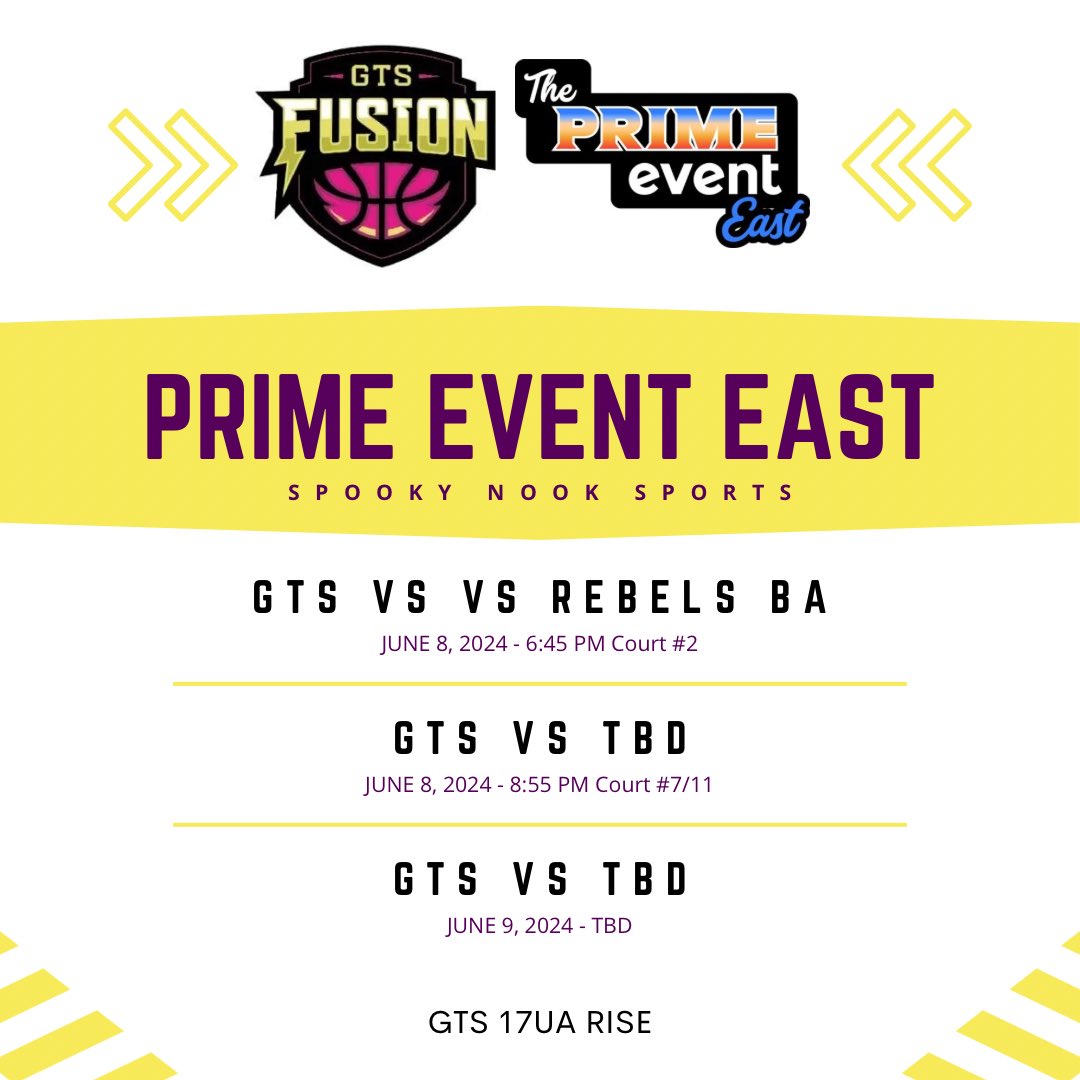 GTS FUSION

The PRIME event East

PRIME EVENT EAST

SPOOKY NOOK SPORTS

GTS VS VS REBELS BA

JUNE 8, 2024 - 6:45 PM Court #2

GTS VS TBD

JUNE 8, 2024 - 8:55 PM Court #7/11

GTS VS TBD

JUNE 9, 2024 - TBD

GTS 17UA RISE